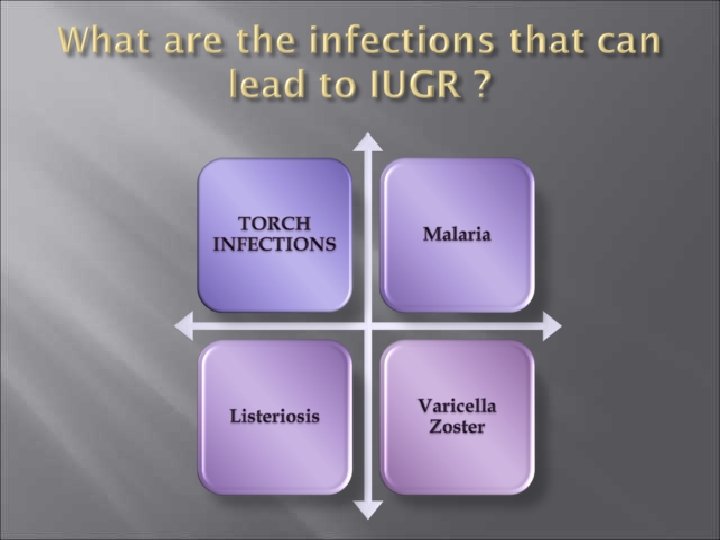 What are the infections that can lead to IUGR ?

TORCH INFECTIONS

Malaria

Listeriosis

Varicella Zoster